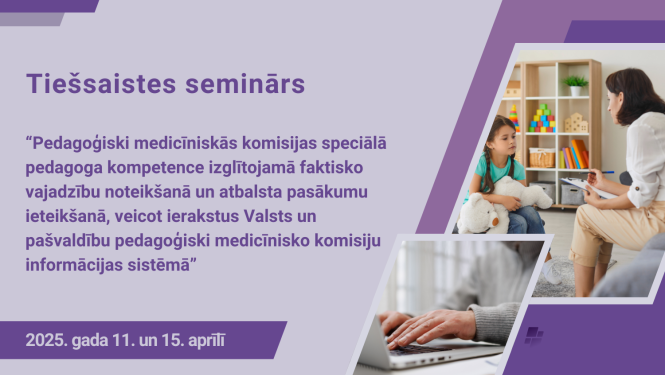 Tiešsaistes seminārs

“Pedagoģiski medicīniskās komisijas speciālā pedagoga kompetence izglītojamā faktisko vajadzību noteikšanā un atbalsta pasākumu ieteikšanā, veicot ierakstus Valsts un pašvaldību pedagoģiski medicīnisko komisiju informācijas sistēmā”

2025. gada 11. un 15. aprīlī